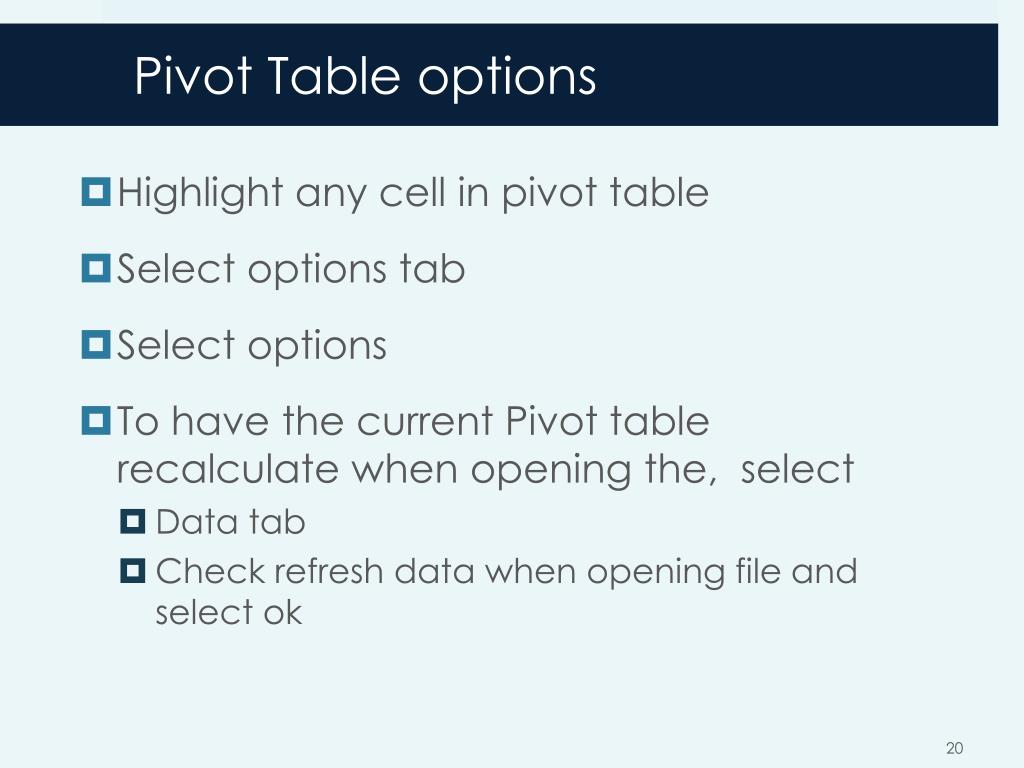 Pivot Table options

Highlight any cell in pivot table

Select options tab

Select options

To have the current Pivot table recalculate when opening the,  select

Data tab

Check refresh data when opening file and select ok

20